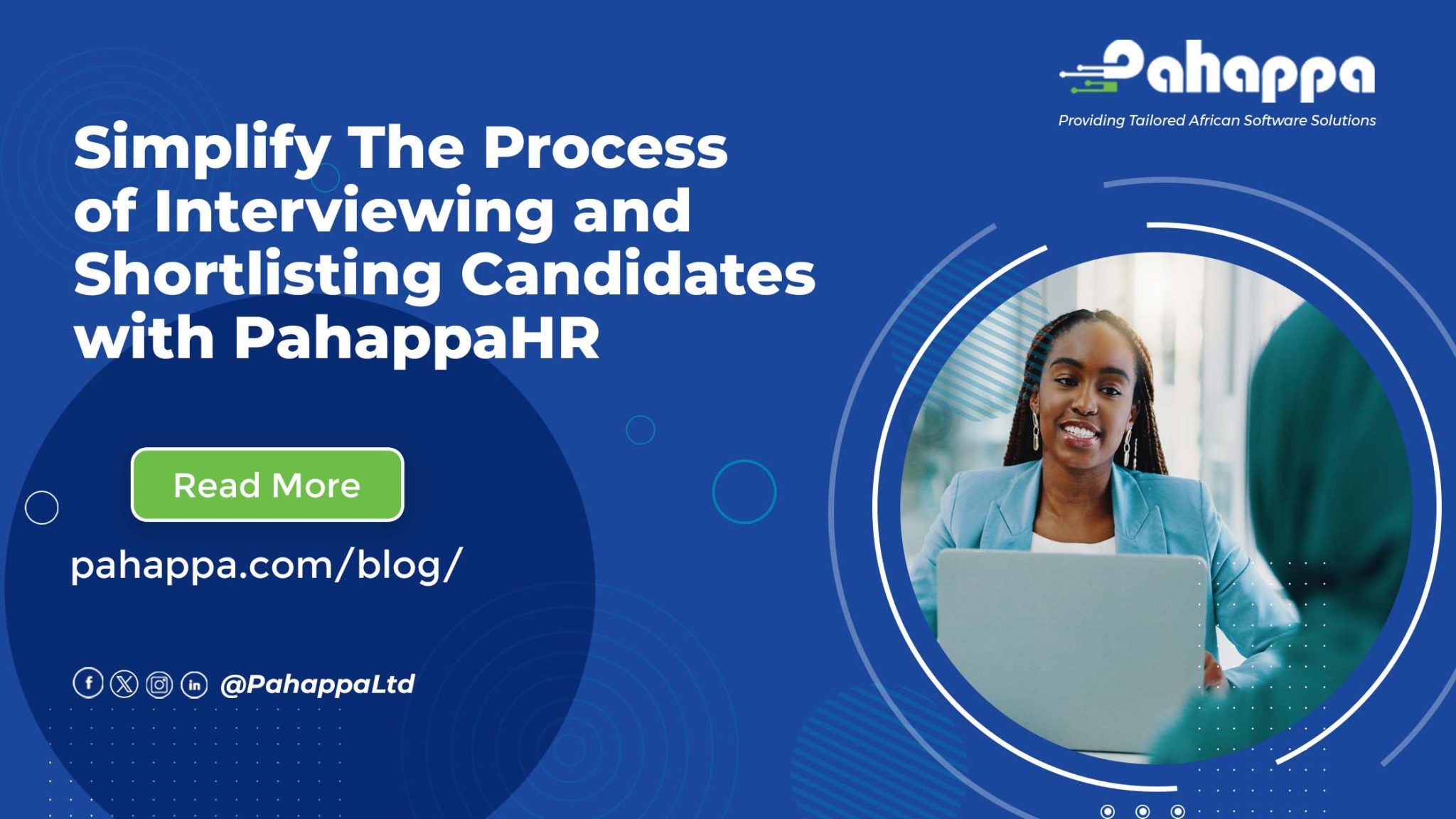 Pahappa
Providing Tailored African Software Solutions

Simplify The Process of Interviewing and Shortlisting Candidates with PahappaHR

Read More

pahappa.com/blog/

@PahappaLtd